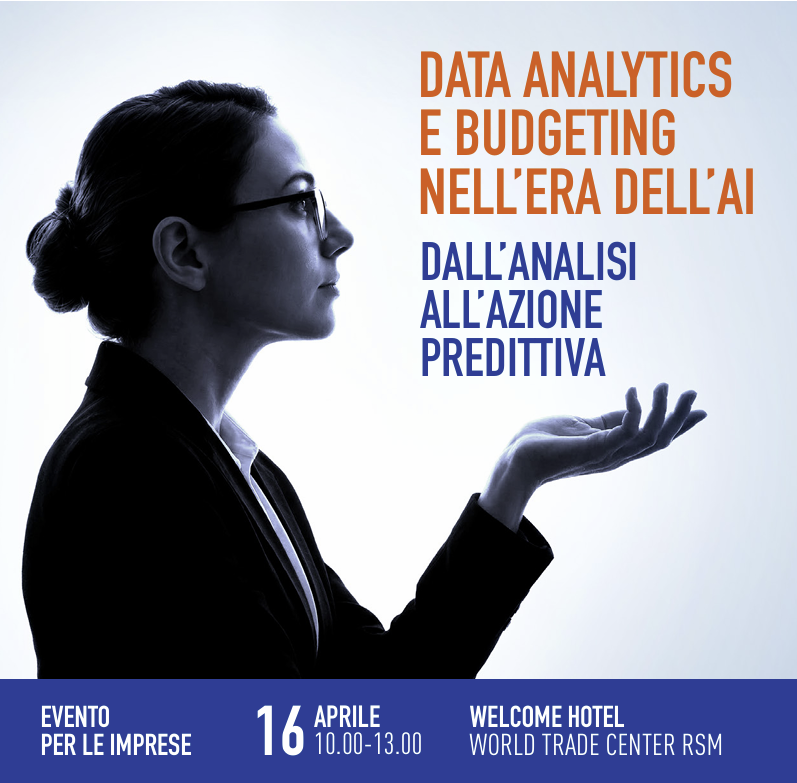 DATA ANALYTICS E BUDGETING NELL'ERA DELL'AI

DALL'ANALISI ALL'AZIONE PREDITTIVA

EVENTO PER LE IMPRESE

16 APRILE 10.00-13.00

WELCOME HOTEL WORLD TRADE CENTER RSM